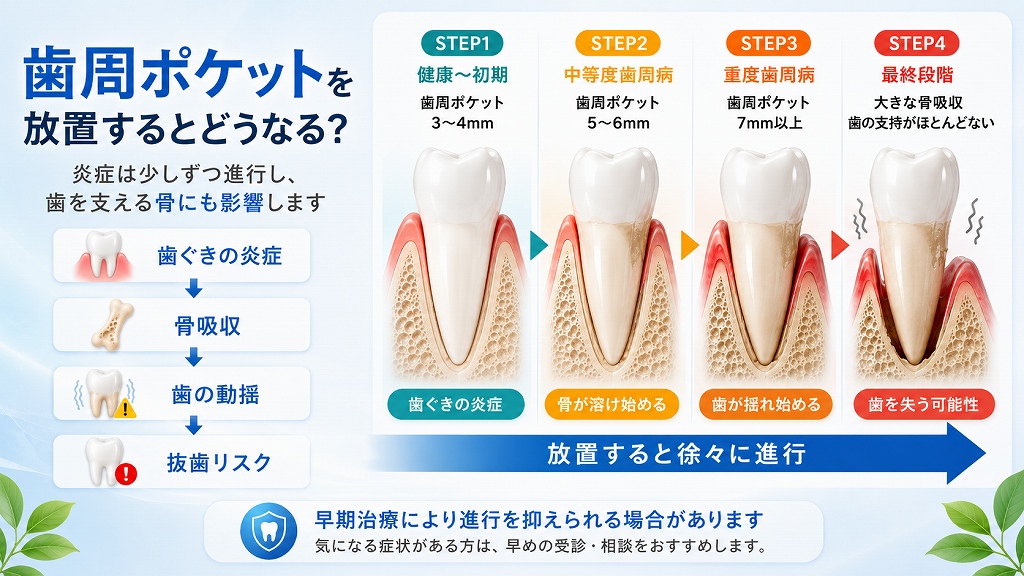 歯周ポケットを放置するとどうなる?

炎症は少しずつ進行し、歯を支える骨にも影響します

歯ぐきの炎症

骨吸収

歯の動揺

抜歯リスク

STEP1
健康〜初期
歯周ポケット
3〜4mm
歯ぐきの炎症

STEP2
中等度歯周病
歯周ポケット
5〜6mm
骨が溶け始める

STEP3
重度歯周病
歯周ポケット
7mm以上
歯が揺れ始める

STEP4
最終段階
大きな骨吸収
歯の支持がほとんどない
歯を失う可能性

放置すると徐々に進行

早期治療により進行を抑えられる場合があります
気になる症状がある方は、早めの受診・相談をおすすめします。